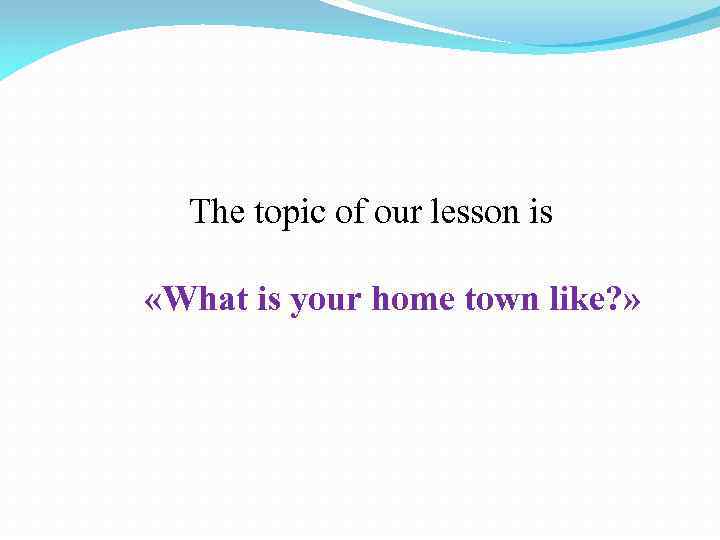 The topic of our lesson is

«What is your home town like?»